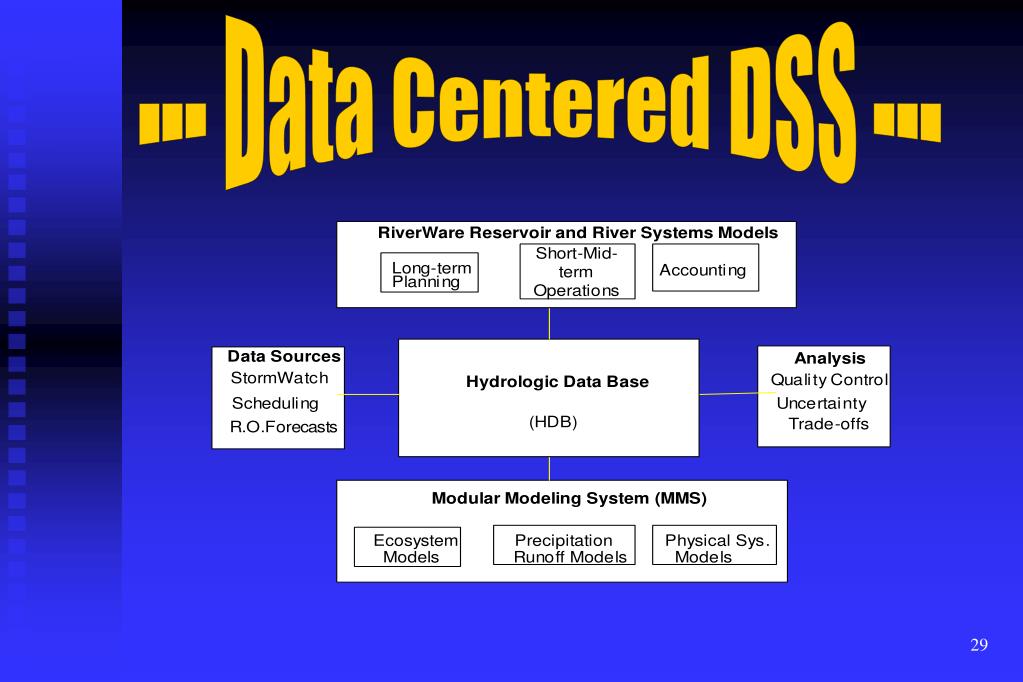 --- Data Centered DSS ---

RiverWare Reservoir and River Systems Models

Long-term Planning

Short-Mid-term Operations

Accounting

Data Sources
StormWatch
Scheduling
R.O.Forecasts

Hydrologic Data Base

(HDB)

Analysis
Quality Control
Uncertainty
Trade-offs

Modular Modeling System (MMS)

Ecosystem Models

Precipitation Runoff Models

Physical Sys. Models

29